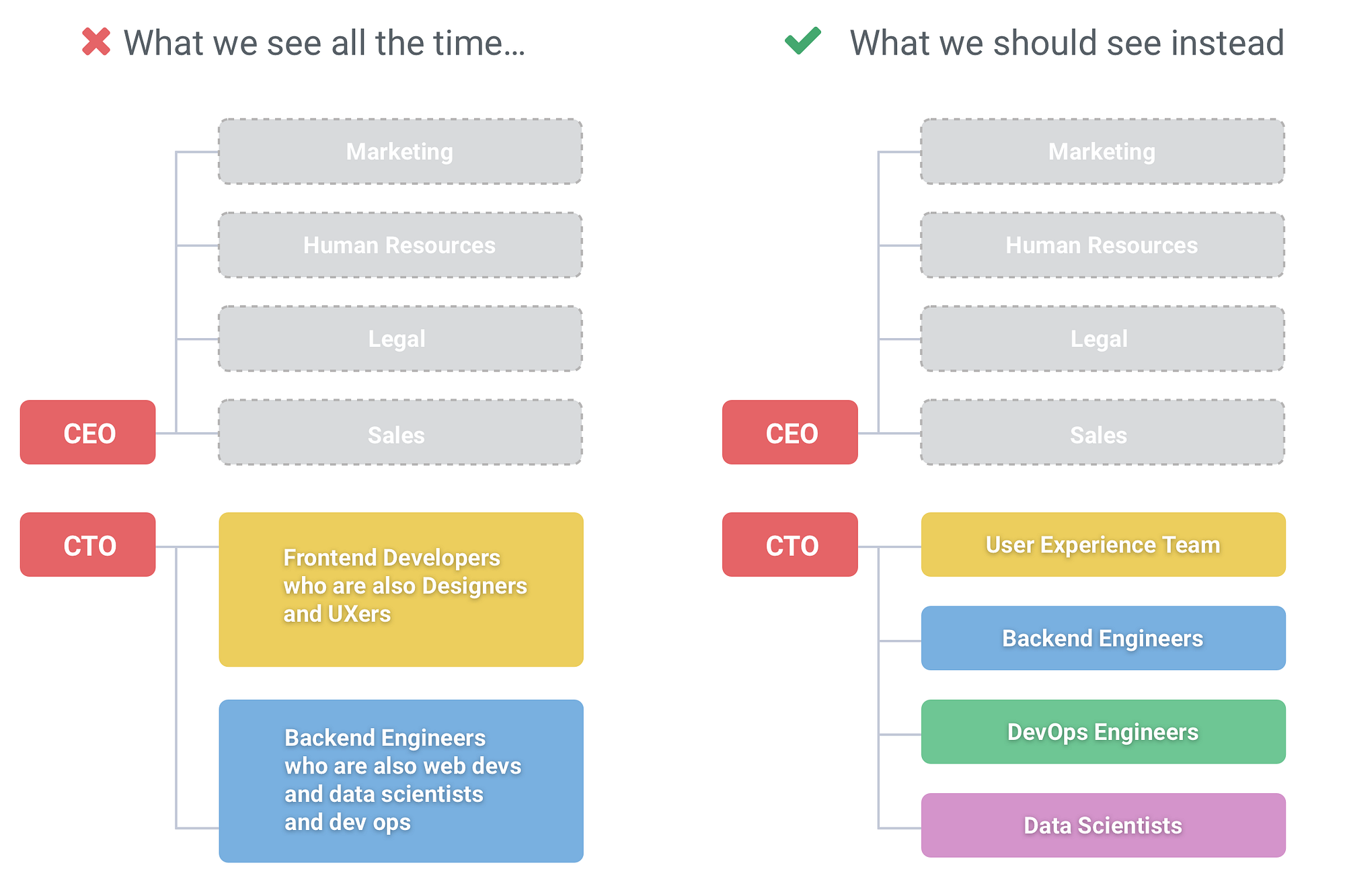 What we see all the time...

Marketing

Human Resources

Legal

CEO

Sales

CTO

Frontend Developers who are also Designers and UXers

Backend Engineers who are also web devs and data scientists and dev ops

What we should see instead

Marketing

Human Resources

Legal

CEO

Sales

CTO

User Experience Team

Backend Engineers

DevOps Engineers

Data Scientists